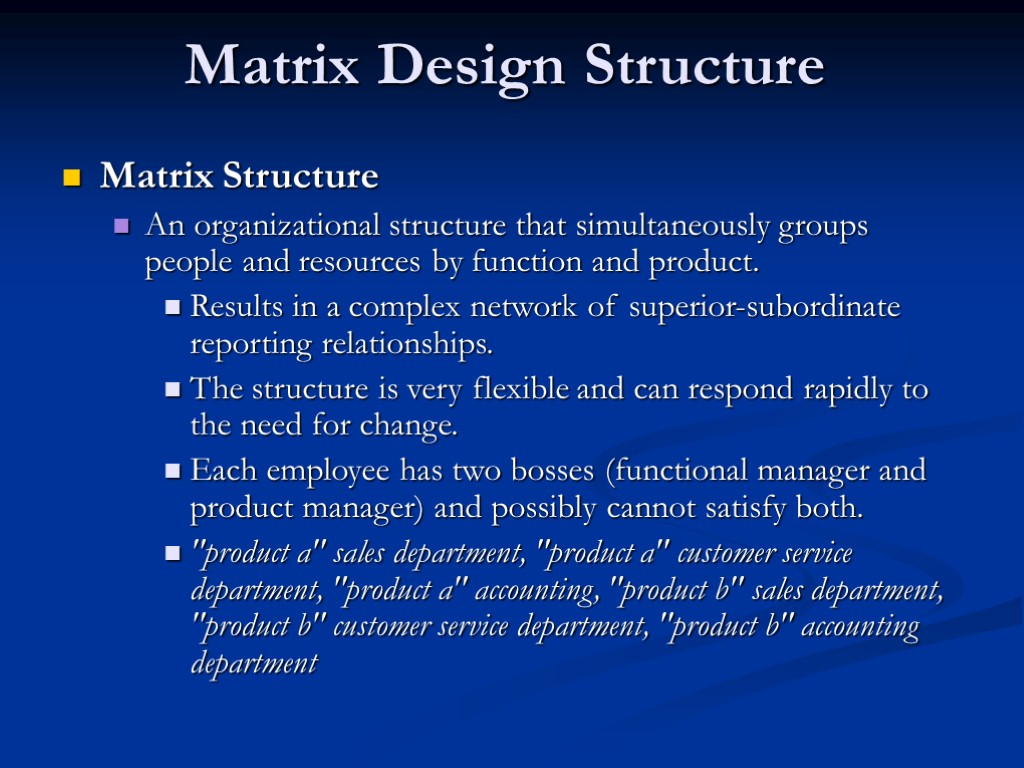 Matrix Design Structure

Matrix Structure

An organizational structure that simultaneously groups people and resources by function and product.

Results in a complex network of superior-subordinate reporting relationships.

The structure is very flexible and can respond rapidly to the need for change.

Each employee has two bosses (functional manager and product manager) and possibly cannot satisfy both.

"product a" sales department, "product a" customer service department, "product a" accounting, "product b" sales department, "product b" customer service department, "product b" accounting department